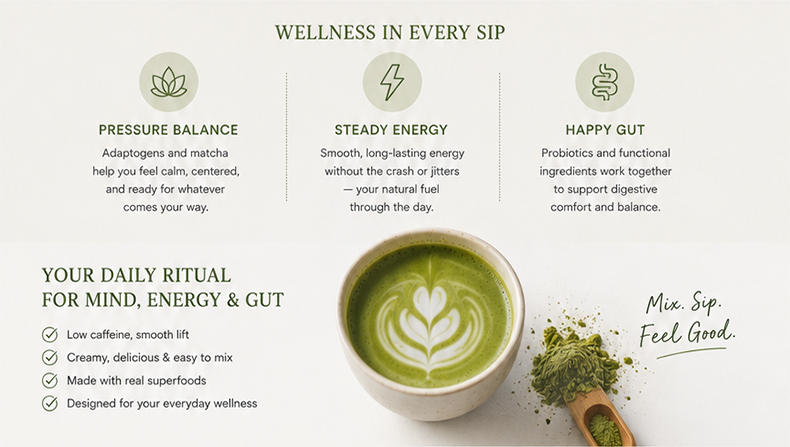 WELLNESS IN EVERY SIP

PRESSURE BALANCE

Adaptogens and matcha help you feel calm, centered, and ready for whatever comes your way.

STEADY ENERGY

Smooth, long-lasting energy without the crash or jitters — your natural fuel through the day.

HAPPY GUT

Probiotics and functional ingredients work together to support digestive comfort and balance.

YOUR DAILY RITUAL FOR MIND, ENERGY & GUT

Low caffeine, smooth lift

Creamy, delicious & easy to mix

Made with real superfoods

Designed for your everyday wellness

Mix. Sip. Feel Good.